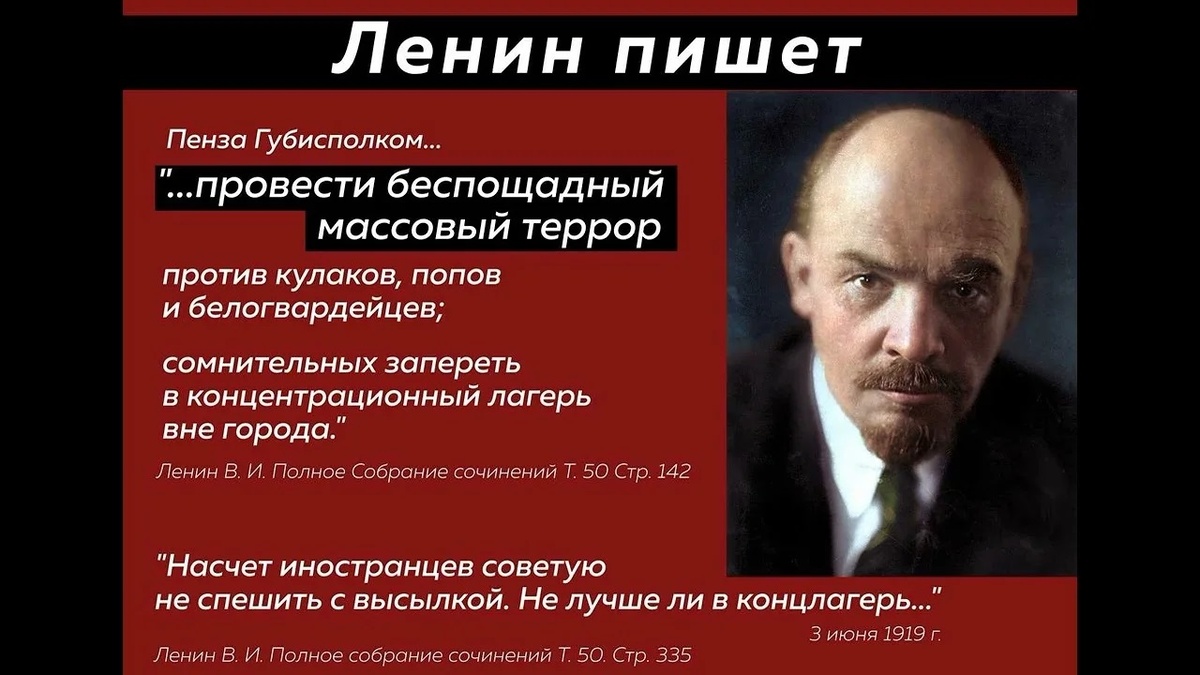 Ленин пишет

Пенза Губисполком...

"...провести беспощадный массовый террор

против кулаков, попов и белогвардейцев;

сомнительных запереть в концентрационный лагерь вне города."

Ленин В. И. Полное Собрание сочинений Т. 50 Стр. 142

"Насчет иностранцев советую не спешить с высылкой. Не лучше ли в концлагерь..."

3 июня 1919 г.

Ленин В. И. Полное собрание сочинений Т. 50. Стр. 335